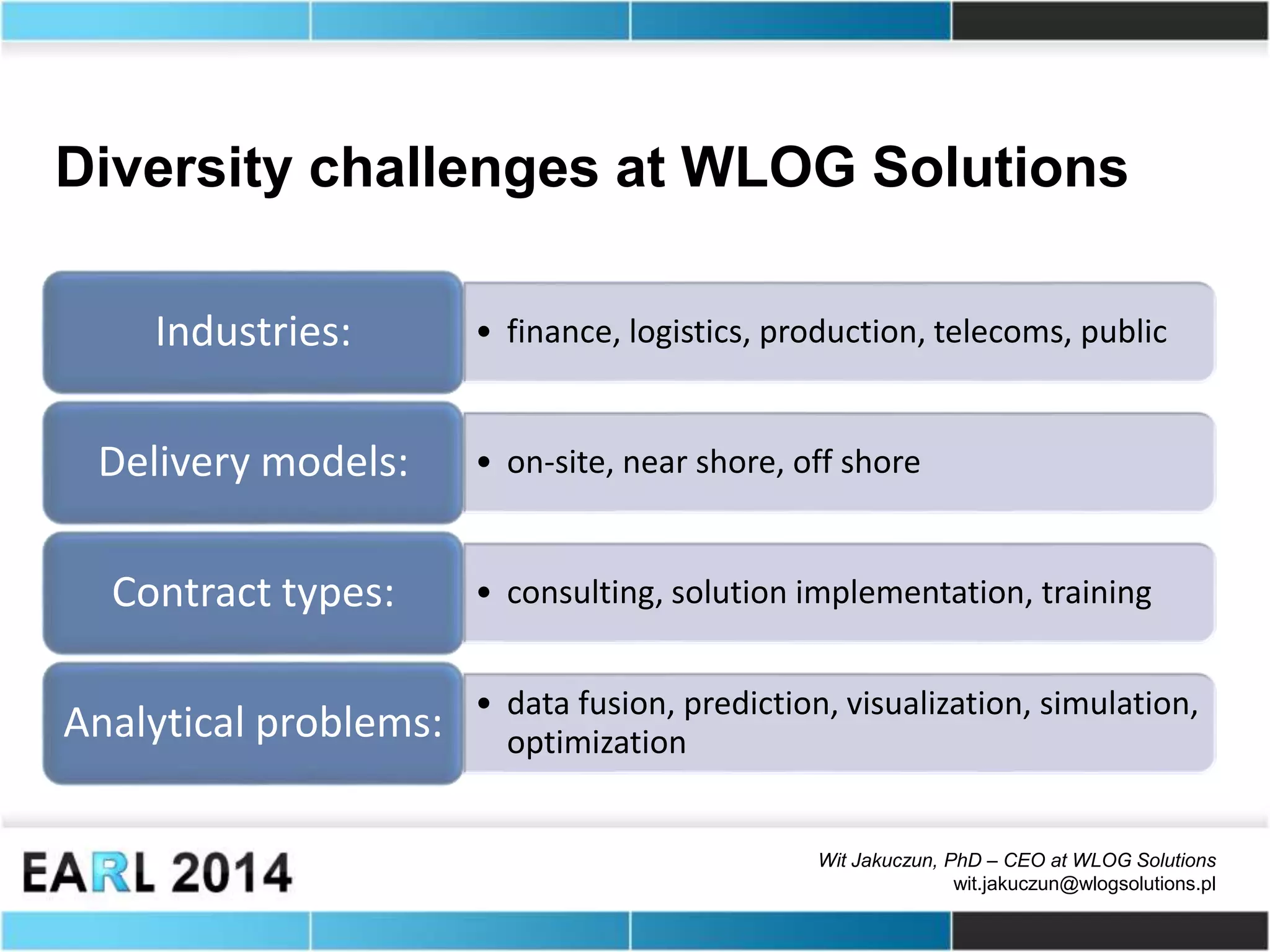 Diversity challenges at WLOG Solutions

Industries:
• finance, logistics, production, telecoms, public

Delivery models:
• on-site, near shore, off shore

Contract types:
• consulting, solution implementation, training

Analytical problems:
• data fusion, prediction, visualization, simulation, optimization

EARL 2014

Wit Jakuczun, PhD – CEO at WLOG Solutions
wit.jakuczun@wlogsolutions.pl